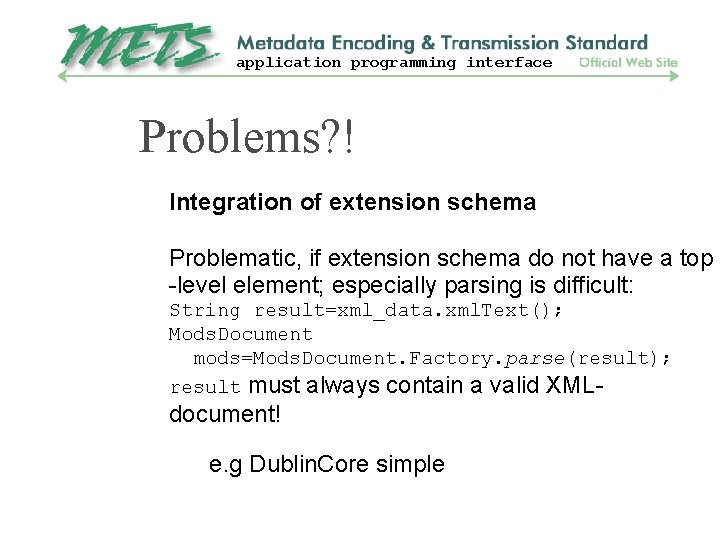 METS Metadata Encoding & Transmission Standard
application programming interface Official Web Site

Problems?!

Integration of extension schema

Problematic, if extension schema do not have a top -level element; especially parsing is difficult:
String result=xml_data.xmlText();
ModsDocument
mods=ModsDocument.Factory.parse(result);
result must always contain a valid XML-document!

e.g DublinCore simple